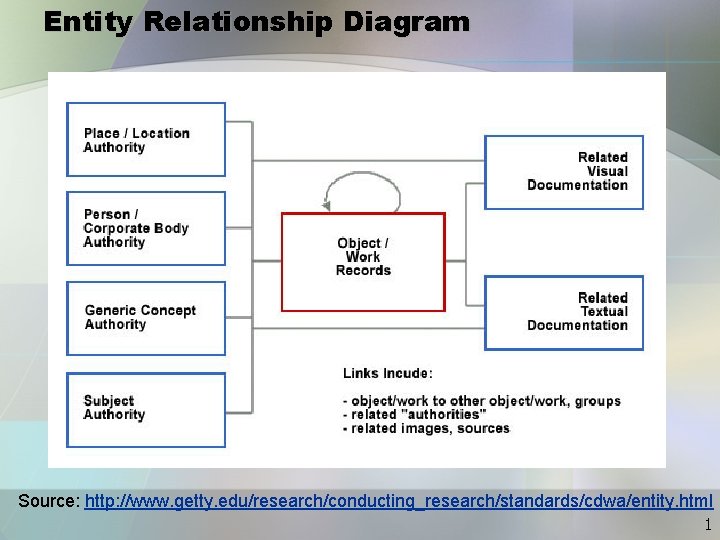 Entity Relationship Diagram

Place / Location Authority

Person / Corporate Body Authority

Generic Concept Authority

Subject Authority

Object / Work Records

Related Visual Documentation

Related Textual Documentation

Links Incude:

- object/work to other object/work, groups
- related "authorities"
- related images, sources

Source: http://www.getty.edu/research/conducting_research/standards/cdwa/entity.html

1